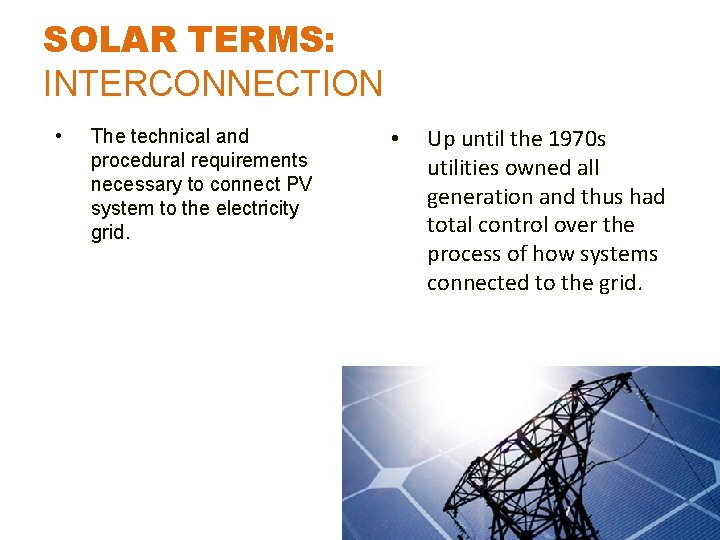 SOLAR TERMS:
INTERCONNECTION

• The technical and procedural requirements necessary to connect PV system to the electricity grid.

• Up until the 1970s utilities owned all generation and thus had total control over the process of how systems connected to the grid.